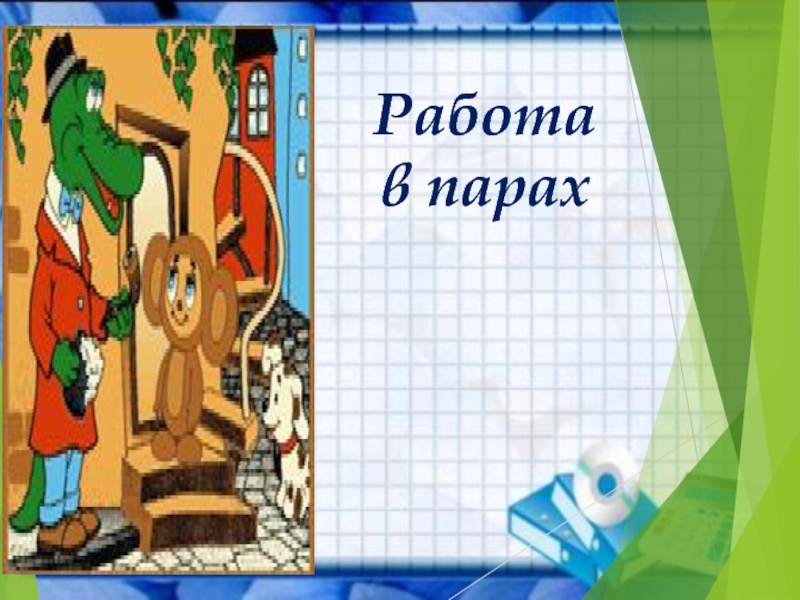 Работа в парах